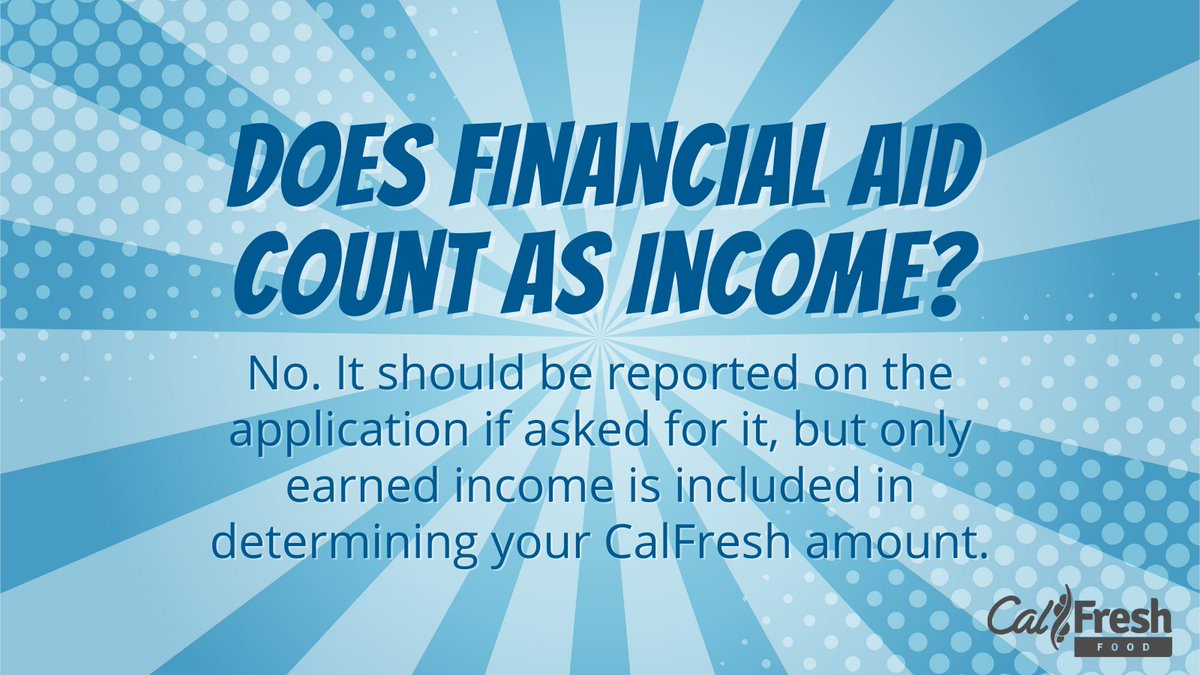 DOES FINANCIAL AID COUNT AS INCOME?

No. It should be reported on the application if asked for it, but only earned income is included in determining your CalFresh amount.

CalFresh
FOOD